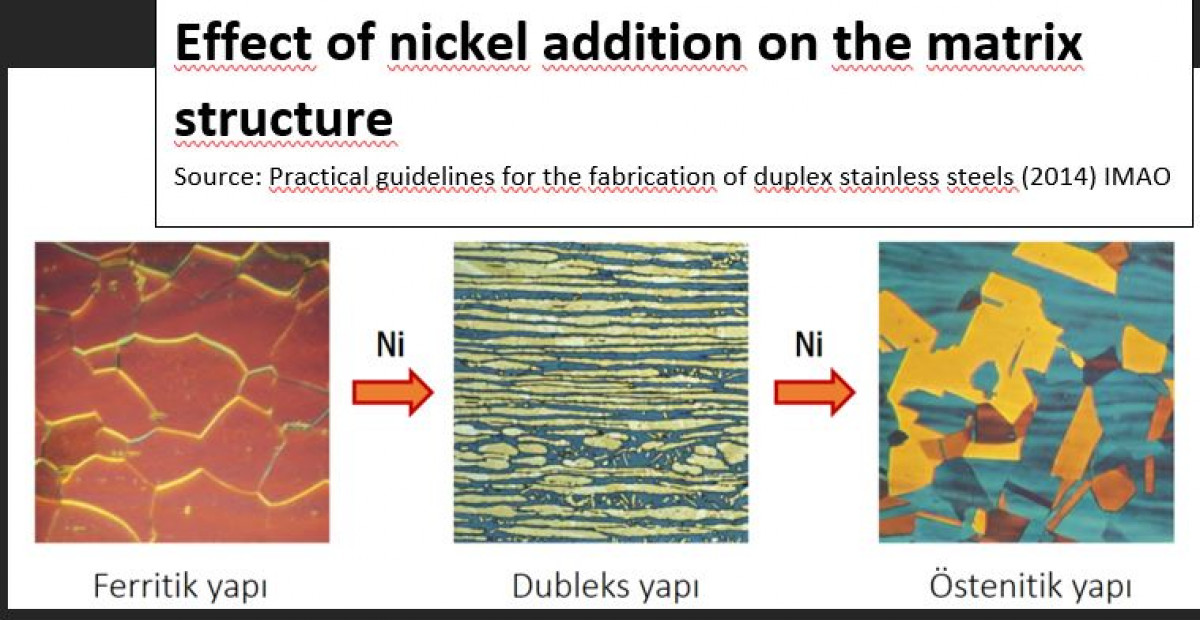 Effect of nickel addition on the matrix structure

Source: Practical guidelines for the fabrication of duplex stainless steels (2014) IMAO

Ni

Ni

Ferritik yapı

Dubleks yapı

Östenitik yapı